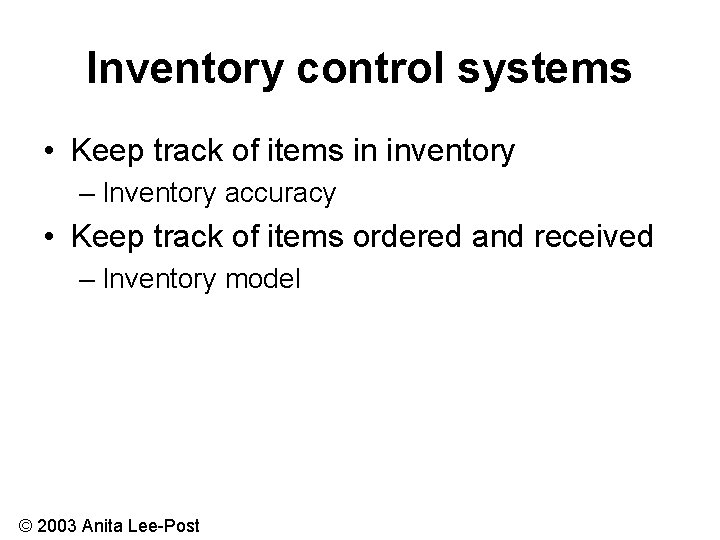 Inventory control systems

• Keep track of items in inventory
– Inventory accuracy
• Keep track of items ordered and received
– Inventory model

© 2003 Anita Lee-Post